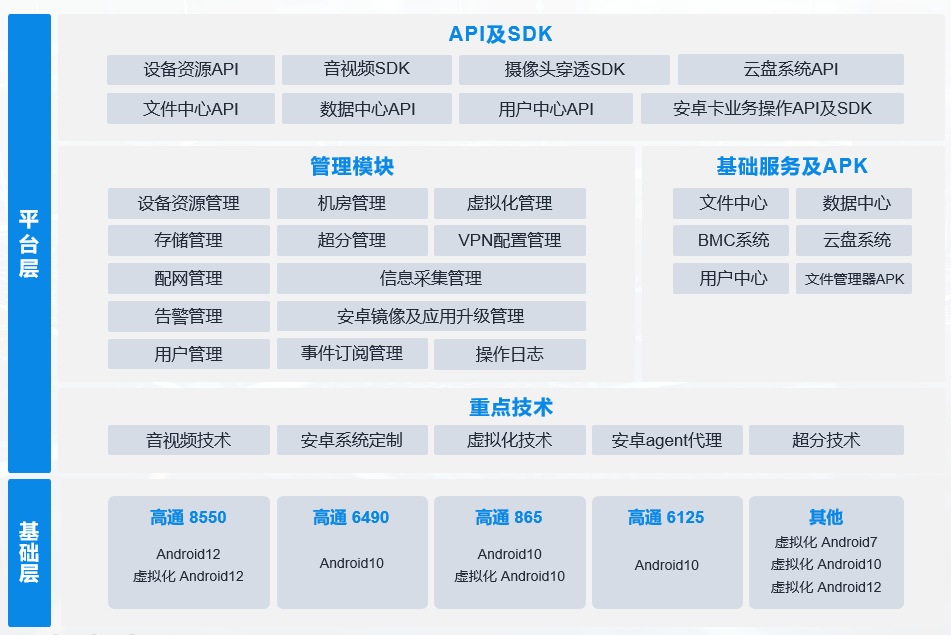 平台层

API及SDK

设备资源API
音视频SDK
摄像头穿透SDK
云盘系统API
文件中心API
数据中心API
用户中心API
安卓卡业务操作API及SDK

管理模块

设备资源管理
机房管理
虚拟化管理
存储管理
超分管理
VPN配置管理
配网管理
信息采集管理
告警管理
安卓镜像及应用升级管理
用户管理
事件订阅管理
操作日志

基础服务及APK

文件中心
数据中心
BMC系统
云盘系统
用户中心
文件管理器APK

重点技术

音视频技术
安卓系统定制
虚拟化技术
安卓agent代理
超分技术

基础层

高通 8550
Android12
虚拟化 Android12

高通 6490
Android10

高通 865
Android10
虚拟化 Android10

高通 6125
Android10

其他
虚拟化 Android7
虚拟化 Android10
虚拟化 Android12